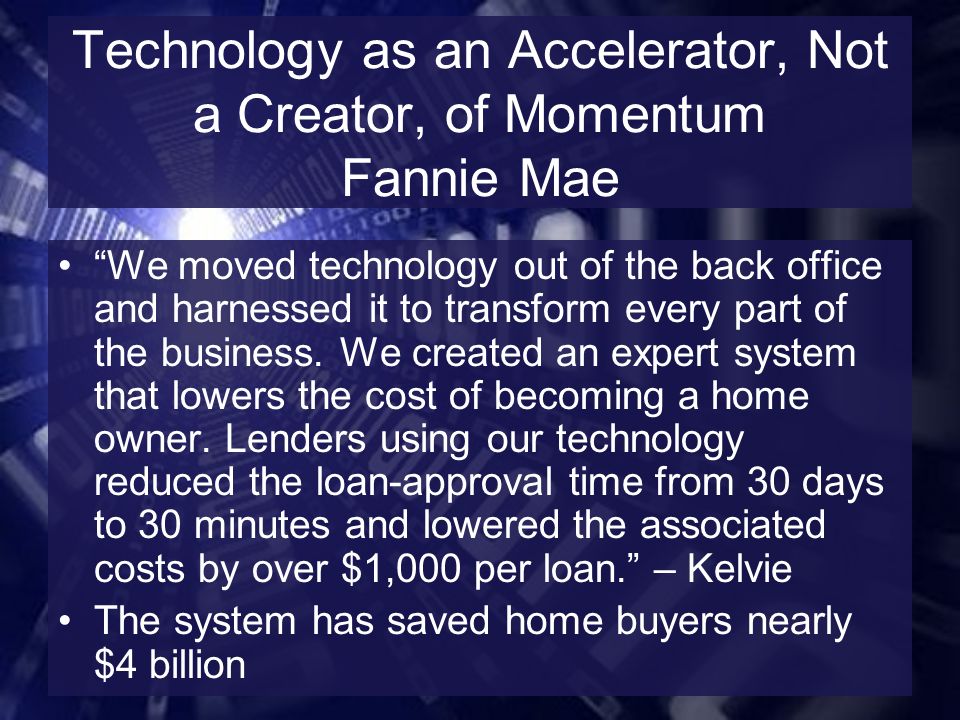 Technology as an Accelerator, Not a Creator, of Momentum
Fannie Mae

• “We moved technology out of the back office and harnessed it to transform every part of the business. We created an expert system that lowers the cost of becoming a home owner. Lenders using our technology reduced the loan-approval time from 30 days to 30 minutes and lowered the associated costs by over \$1,000 per loan.” – Kelvie
• The system has saved home buyers nearly \$4 billion